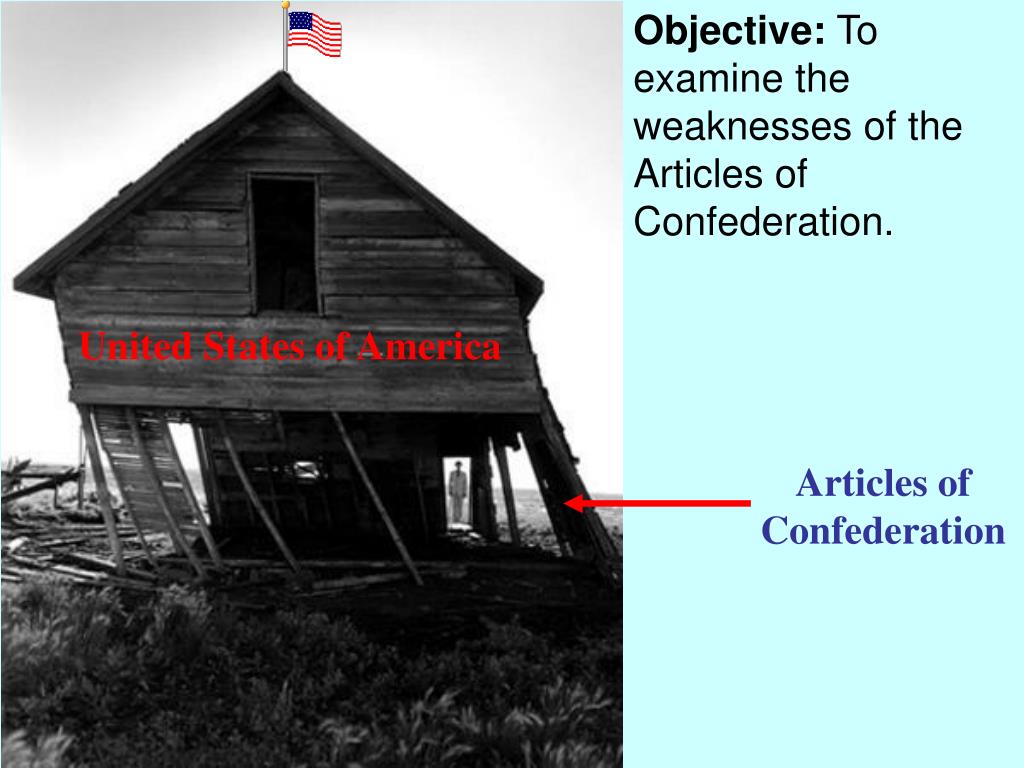 Objective: To examine the weaknesses of the Articles of Confederation.

United States of America

Articles of Confederation